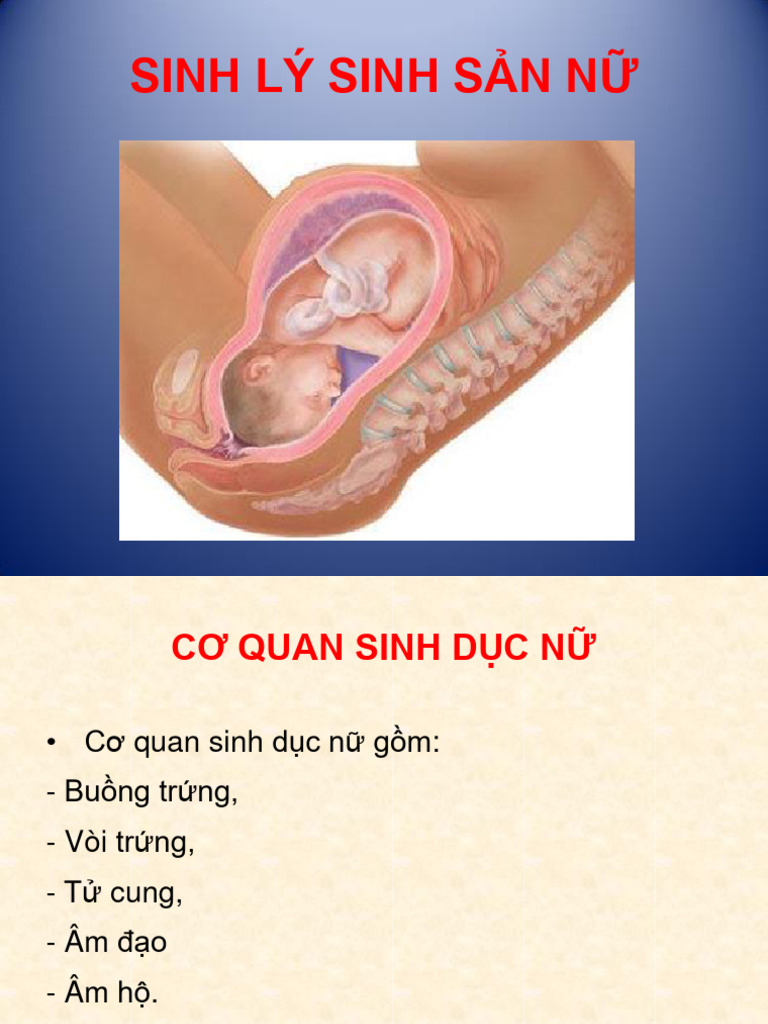 SINH LÝ SINH SẢN NỮ

CƠ QUAN SINH DỤC NỮ

• Cơ quan sinh dục nữ gồm:
- Buồng trứng,
- Vòi trứng,
- Tử cung,
- Âm đạo
- Âm hộ.